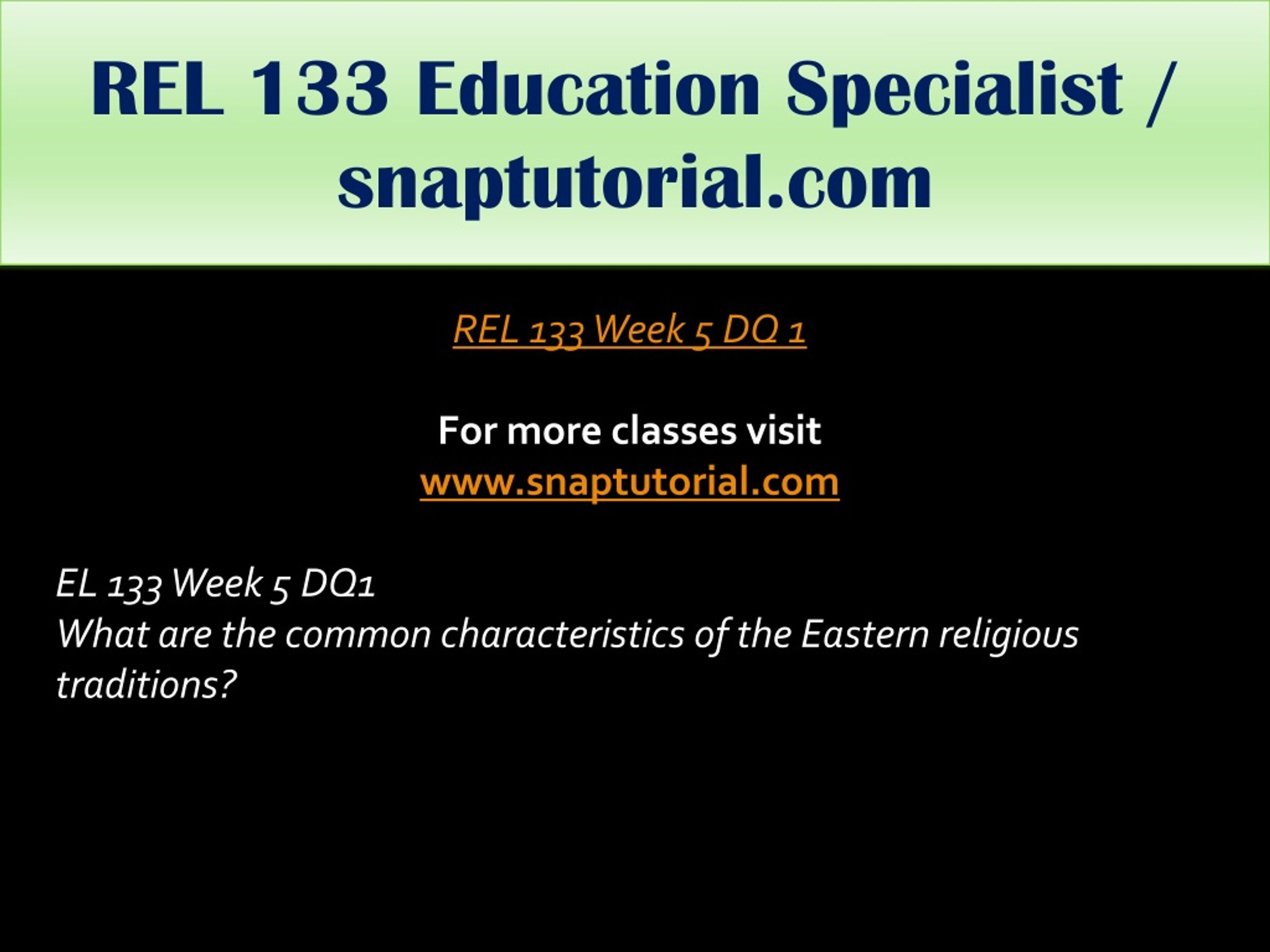 REL 133 Education Specialist / snaptutorial.com

REL 133 Week 5 DQ 1

For more classes visit
www.snaptutorial.com

EL 133 Week 5 DQ1
What are the common characteristics of the Eastern religious traditions?